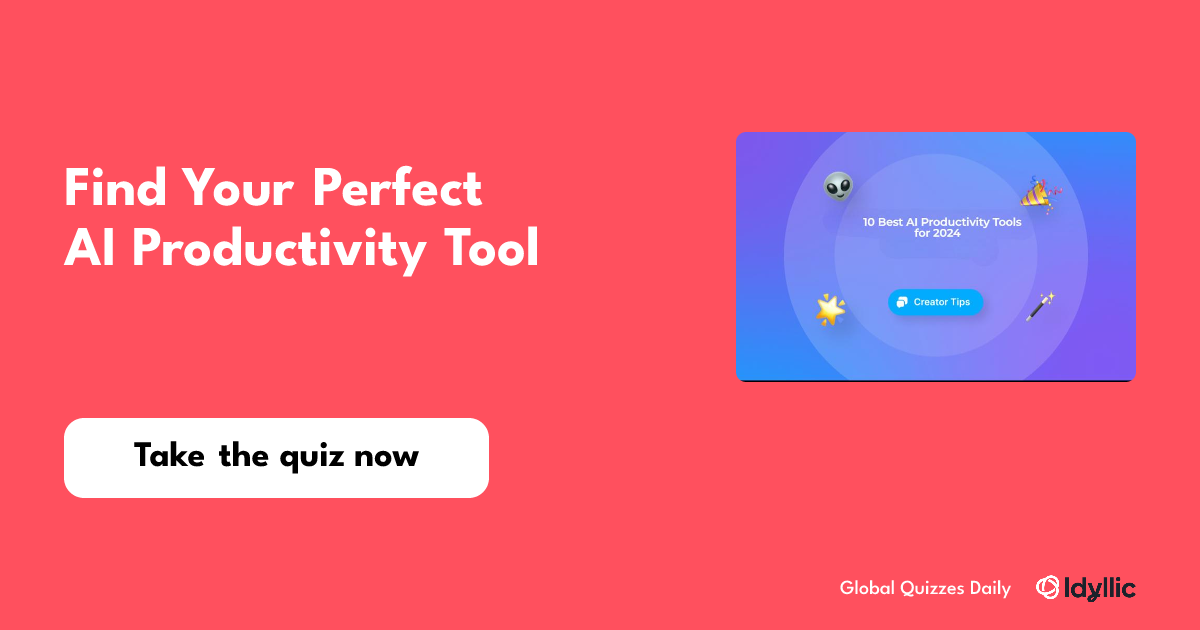 Find Your Perfect AI Productivity Tool

10 Best AI Productivity Tools for 2024

Creator Tips

Take the quiz now

Global Quizzes Daily

Idyllic